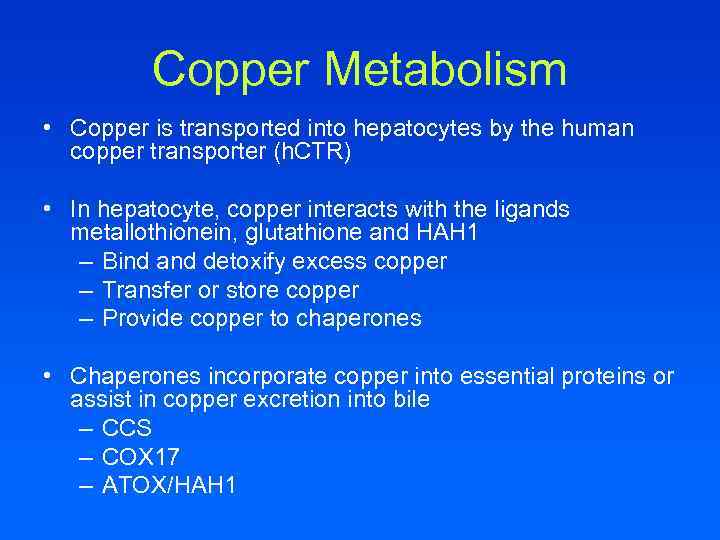 Copper Metabolism

• Copper is transported into hepatocytes by the human copper transporter (hCTR)

• In hepatocyte, copper interacts with the ligands metallothionein, glutathione and HAH1
– Bind and detoxify excess copper
– Transfer or store copper
– Provide copper to chaperones

• Chaperones incorporate copper into essential proteins or assist in copper excretion into bile
– CCS
– COX17
– ATOX/HAH1